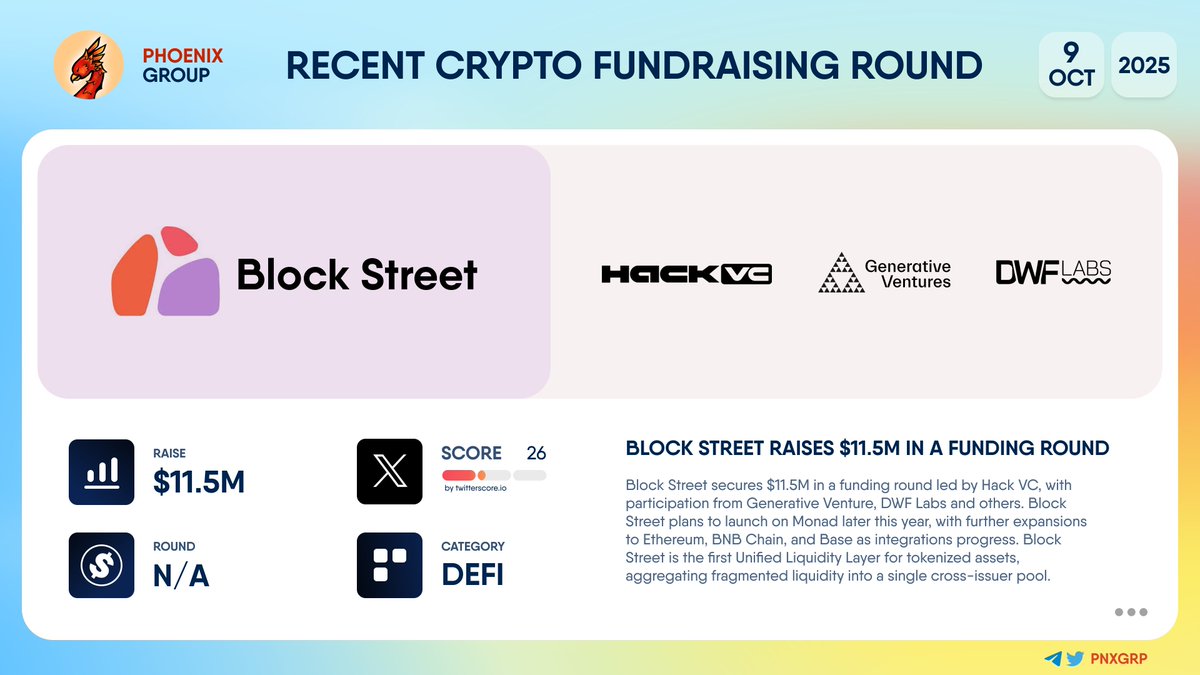 PHOENIX GROUP

RECENT CRYPTO FUNDRAISING ROUND

9 OCT

2025

Block Street

HACK VC

Generative Ventures

DWF LABS

RAISE
$11.5M

SCORE 26
by twitterscore.io

ROUND
N/A

CATEGORY
DEFI

BLOCK STREET RAISES $11.5M IN A FUNDING ROUND

Block Street secures $11.5M in a funding round led by Hack VC, with participation from Generative Venture, DWF Labs and others. Block Street plans to launch on Monad later this year, with further expansions to Ethereum, BNB Chain, and Base as integrations progress. Block Street is the first Unified Liquidity Layer for tokenized assets, aggregating fragmented liquidity into a single cross-issuer pool.

PNXGRP